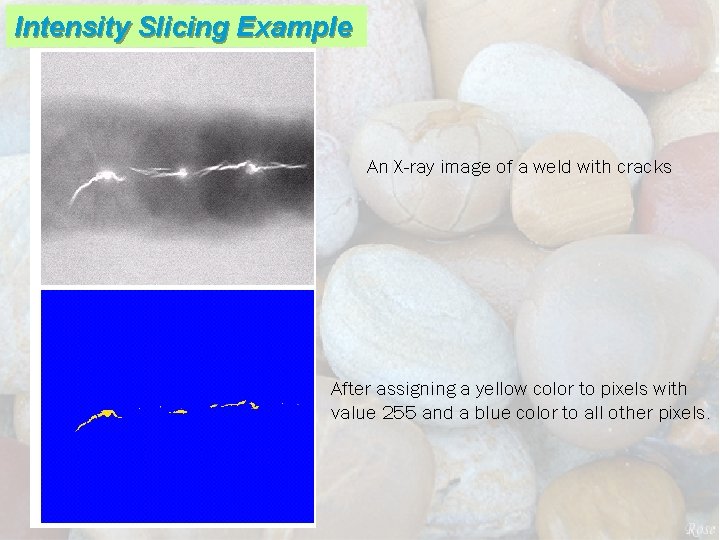 Intensity Slicing Example

An X-ray image of a weld with cracks

After assigning a yellow color to pixels with value 255 and a blue color to all other pixels.

Rose